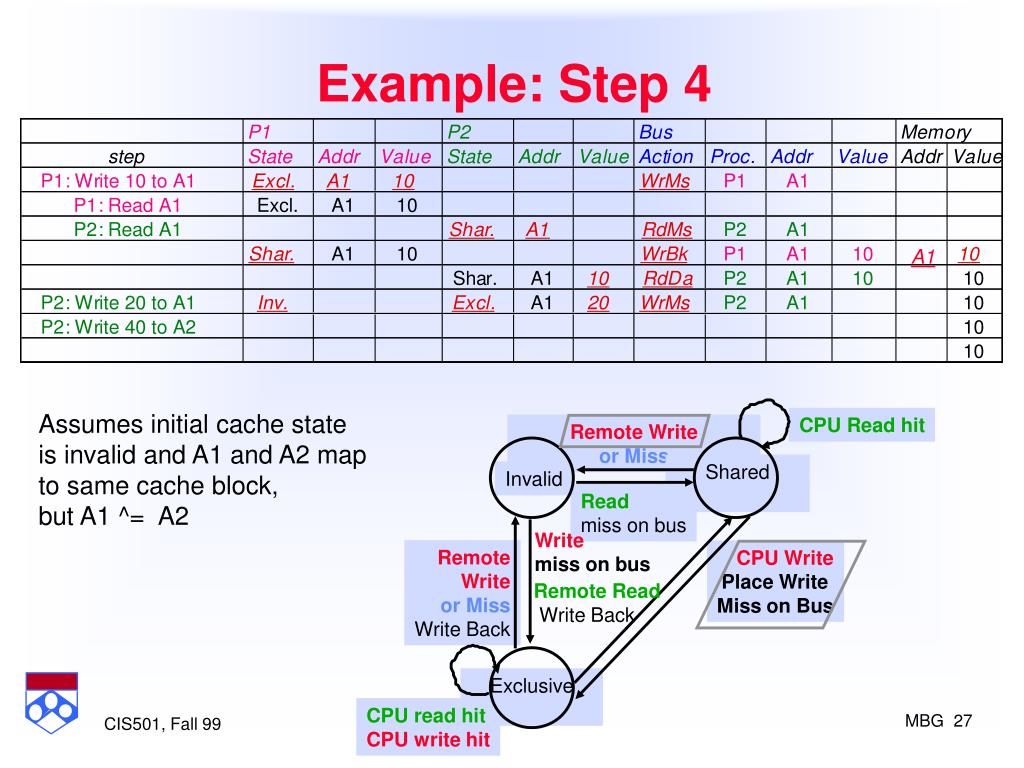 Example: Step 4

| | P1 | | | P2 | | | Bus | | | | Memory | |
|---|---|---|---|---|---|---|---|---|---|---|---|---|
| step | State | Addr | Value | State | Addr | Value | Action | Proc. | Addr | Value | Addr | Value |
| P1: Write 10 to A1 | Excl. | A1 | 10 | | | | WrMs | P1 | A1 | | | |
| P1: Read A1 | Excl. | A1 | 10 | | | | | | | | | |
| P2: Read A1 | | | | Shar. | A1 | | RdMs | P2 | A1 | | | |
| | Shar. | A1 | 10 | | | | WrBk | P1 | A1 | 10 | A1 | 10 |
| | | | | Shar. | A1 | 10 | RdDa | P2 | A1 | 10 | | 10 |
| P2: Write 20 to A1 | Inv. | | | Excl. | A1 | 20 | WrMs | P2 | A1 | | | 10 |
| P2: Write 40 to A2 | | | | | | | | | | | | 10 |
| | | | | | | | | | | | | 10 |

Assumes initial cache state is invalid and A1 and A2 map to same cache block, but A1 ^= A2

Remote Write or Miss

CPU Read hit

Invalid

Shared

Read miss on bus

Write miss on bus

Remote Write or Miss Write Back

Remote Read Write Back

CPU Write Place Write Miss on Bus

Exclusive

CPU read hit
CPU write hit

CIS501, Fall 99

MBG 27